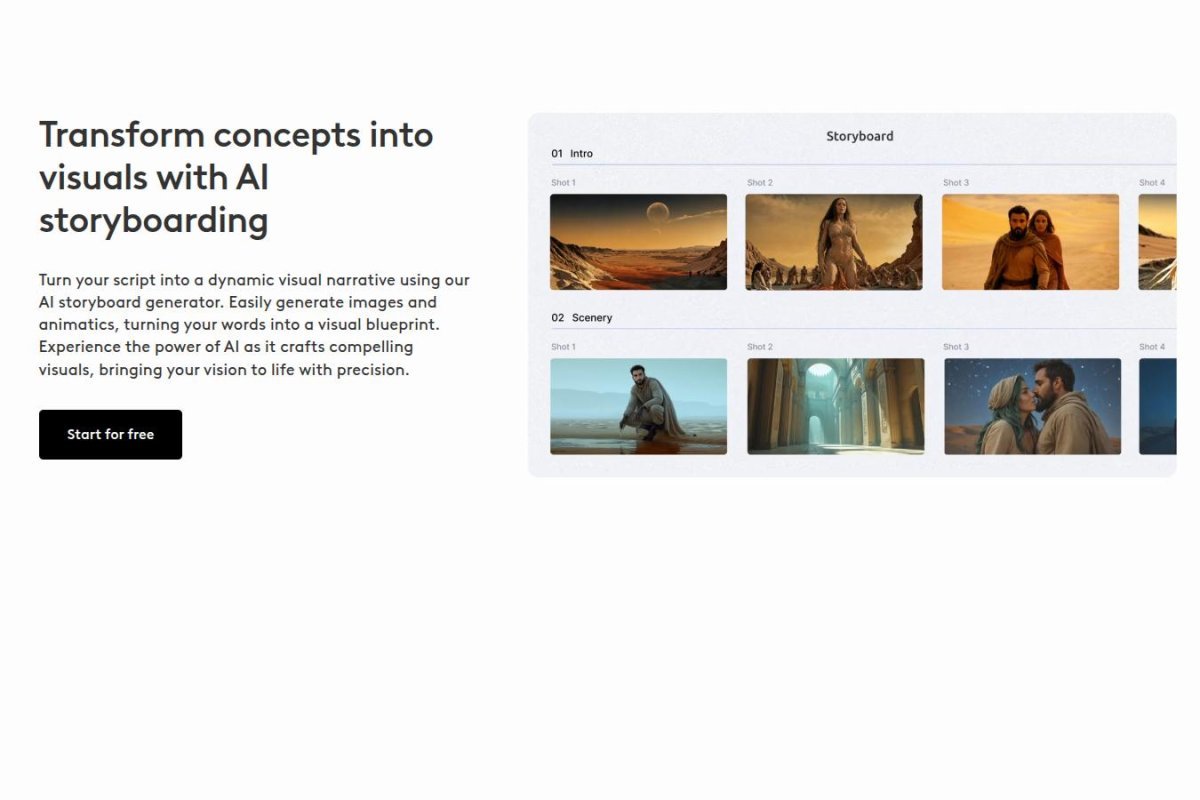 Transform concepts into visuals with AI storyboarding

Turn your script into a dynamic visual narrative using our AI storyboard generator. Easily generate images and animatics, turning your words into a visual blueprint. Experience the power of AI as it crafts compelling visuals, bringing your vision to life with precision.

Start for free

Storyboard

01 Intro

Shot 1
Shot 2
Shot 3
Shot 4

02 Scenery

Shot 1
Shot 2
Shot 3
Shot 4